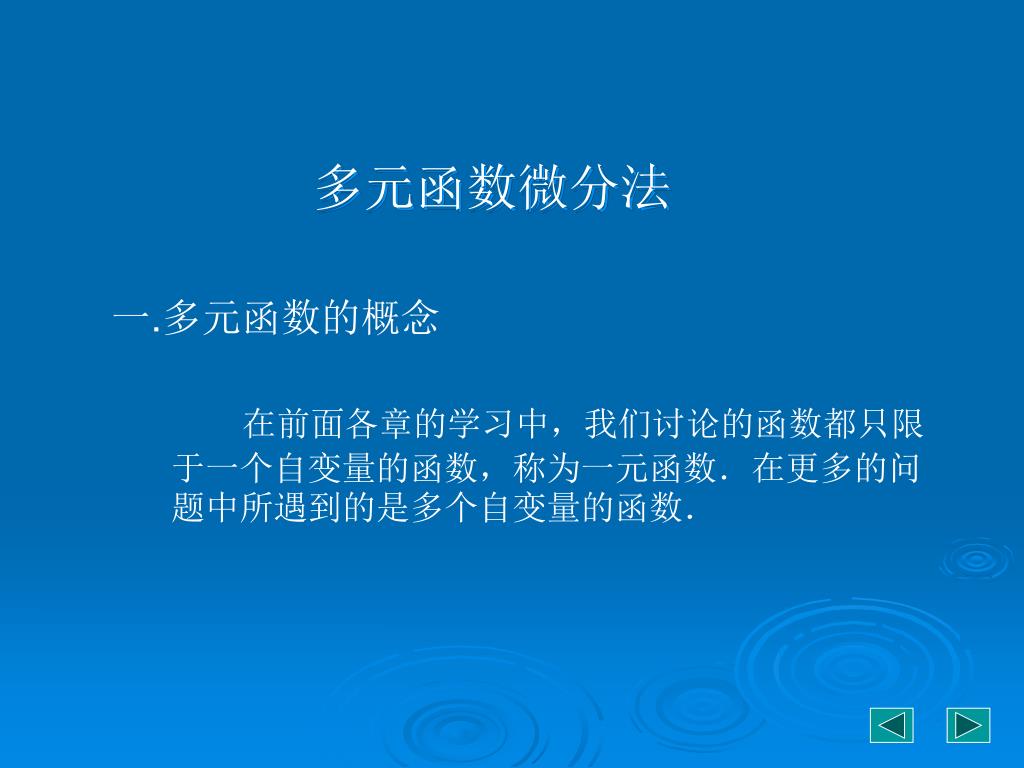 多元函数微分法

一.多元函数的概念

在前面各章的学习中，我们讨论的函数都只限于一个自变量的函数，称为一元函数．在更多的问题中所遇到的是多个自变量的函数．